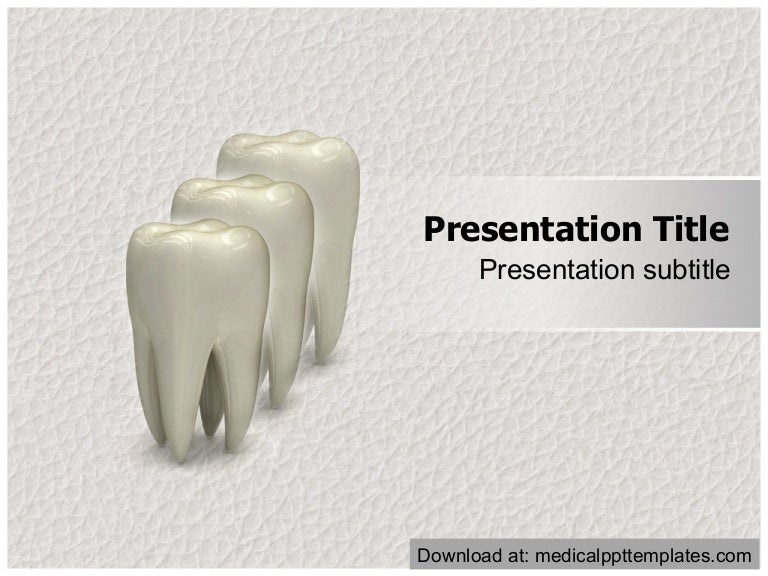 Presentation Title
Presentation subtitle

Download at: medicalppttemplates.com